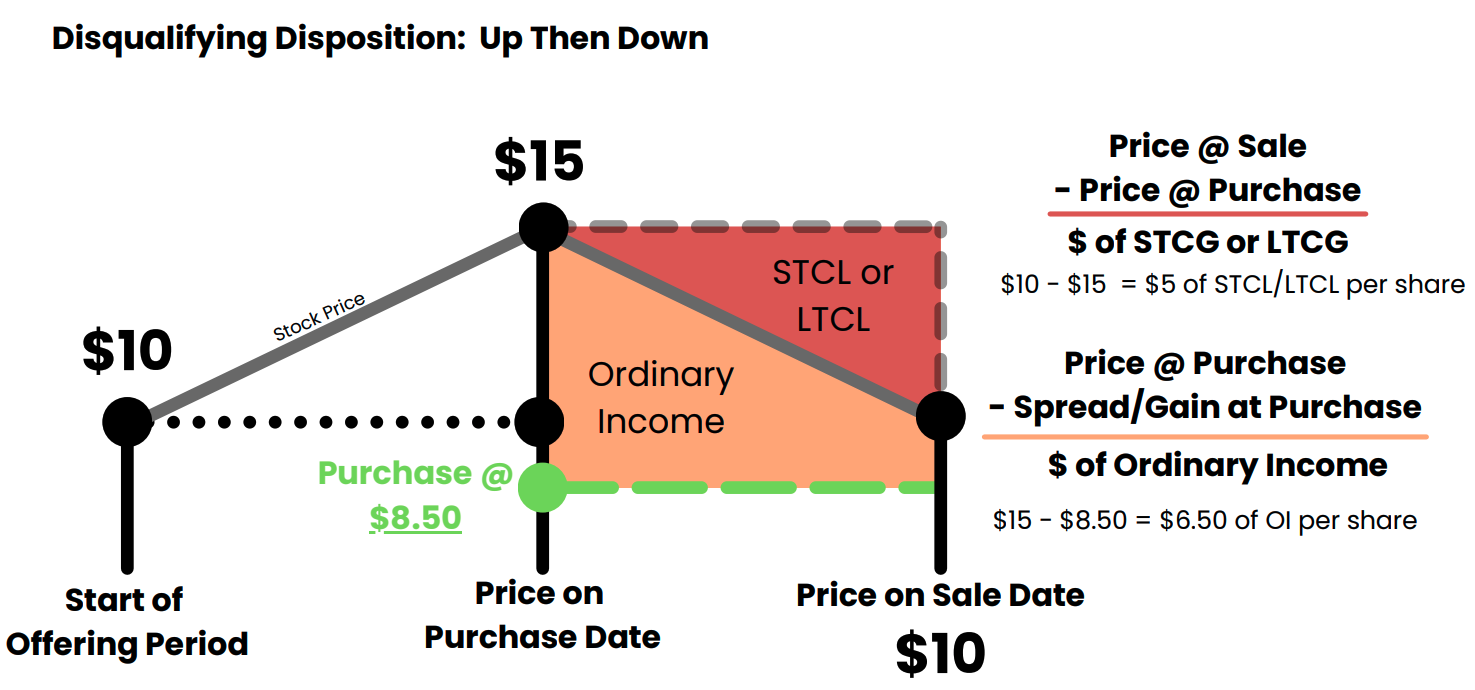 Disqualifying Disposition: Up Then Down

$15

$10

Stock Price

STCL or LTCL

Ordinary Income

Purchase @ $8.50

Start of Offering Period

Price on Purchase Date

Price on Sale Date

$10

Price @ Sale
- Price @ Purchase
$ of STCG or LTCG
$10 - $15 = $5 of STCL/LTCL per share

Price @ Purchase
- Spread/Gain at Purchase
$ of Ordinary Income
$15 - $8.50 = $6.50 of OI per share